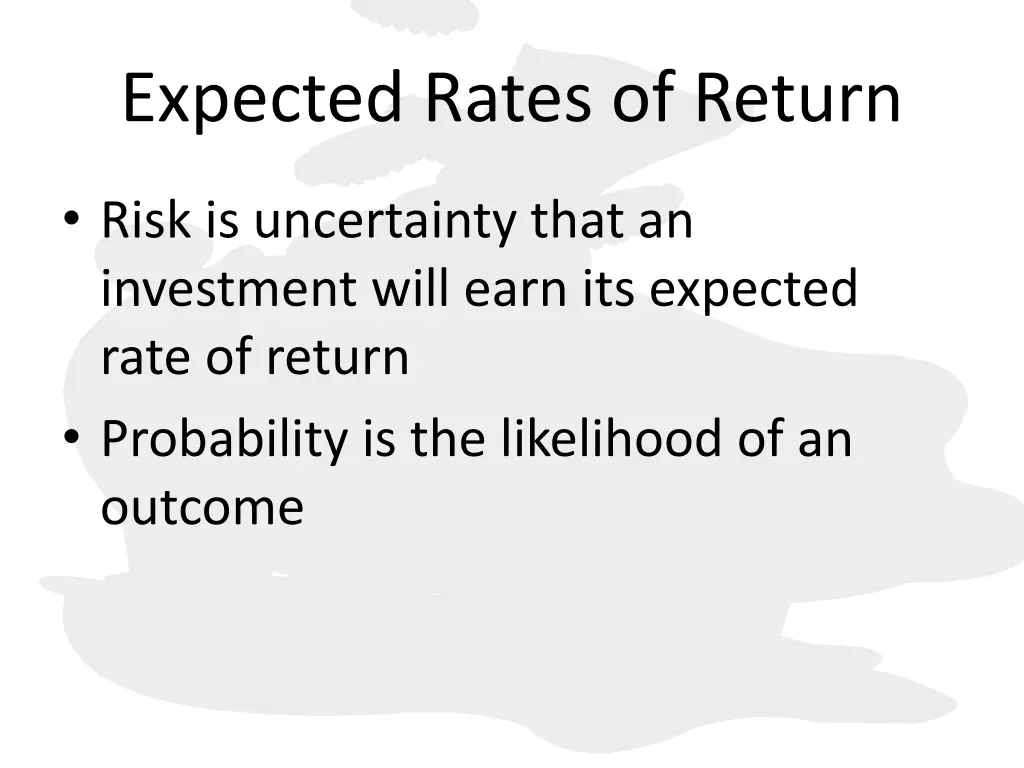 Expected Rates of Return

• Risk is uncertainty that an investment will earn its expected rate of return

• Probability is the likelihood of an outcome